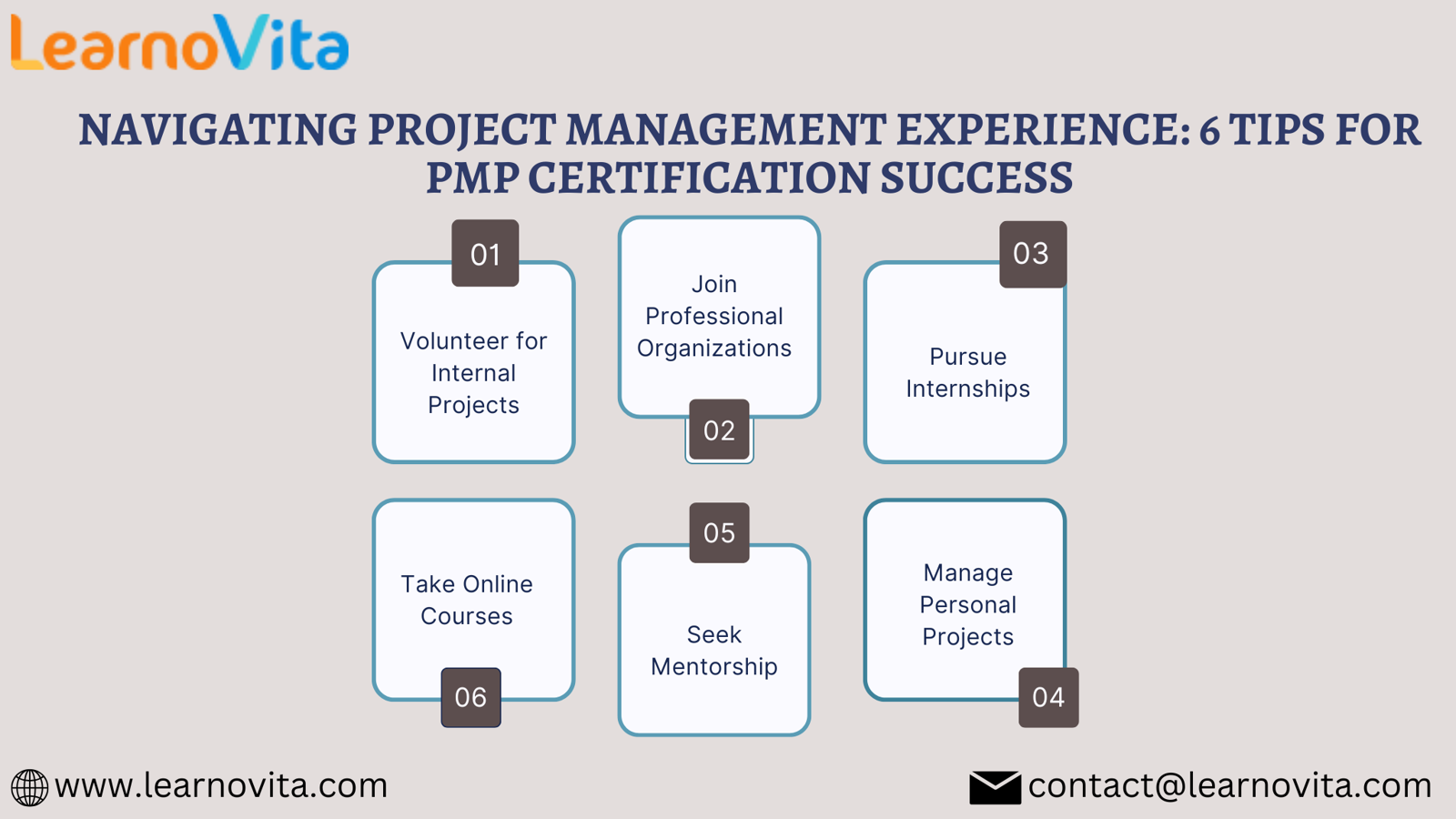 LearnoVita

NAVIGATING PROJECT MANAGEMENT EXPERIENCE: 6 TIPS FOR PMP CERTIFICATION SUCCESS

01
Volunteer for Internal Projects

Join Professional Organizations
02

03
Pursue Internships

Take Online Courses
06

05
Seek Mentorship

Manage Personal Projects
04

www.learnovita.com

contact@learnovita.com